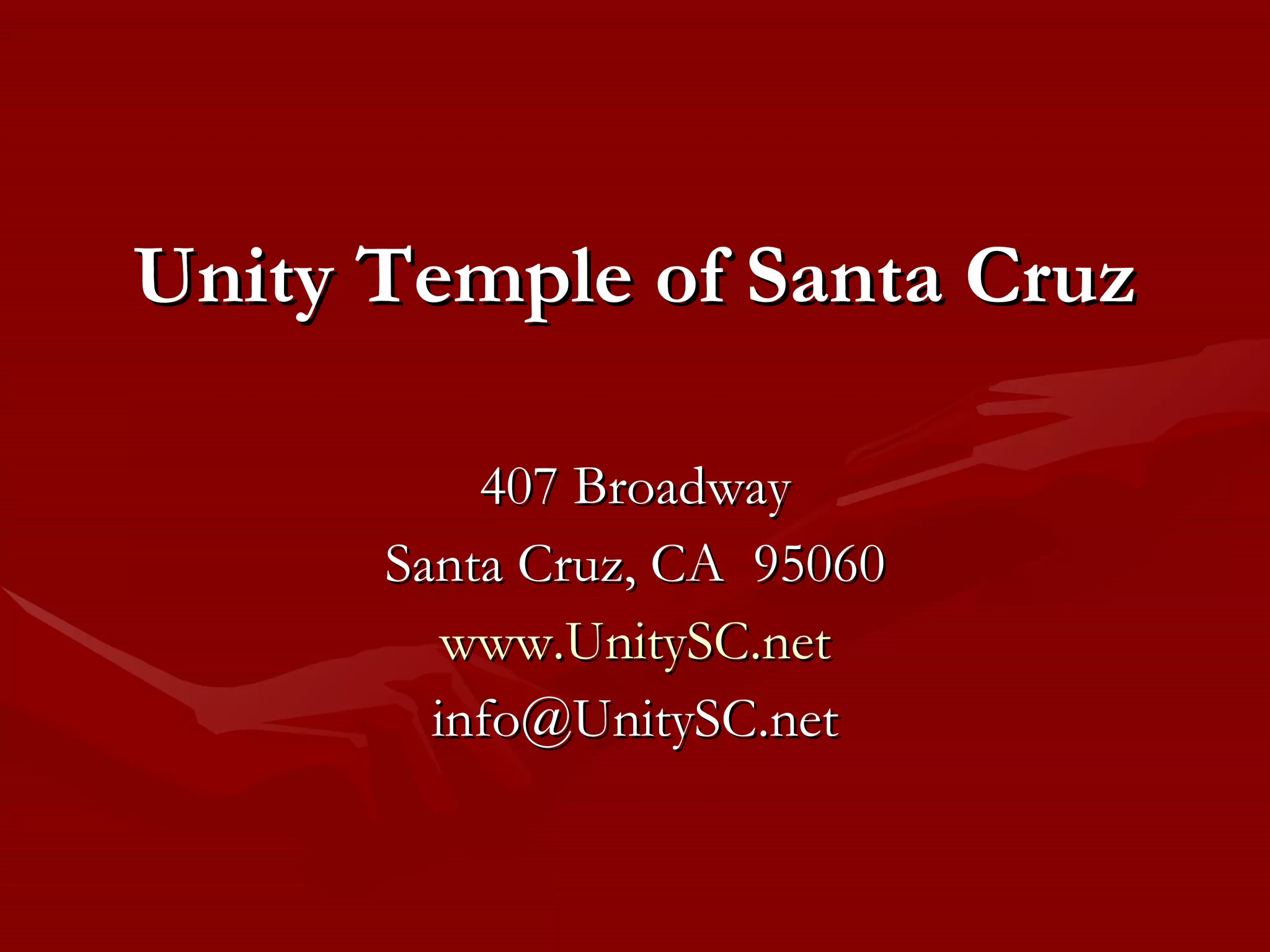 Unity Temple of Santa Cruz

407 Broadway
Santa Cruz, CA 95060
www.UnitySC.net
info@UnitySC.net